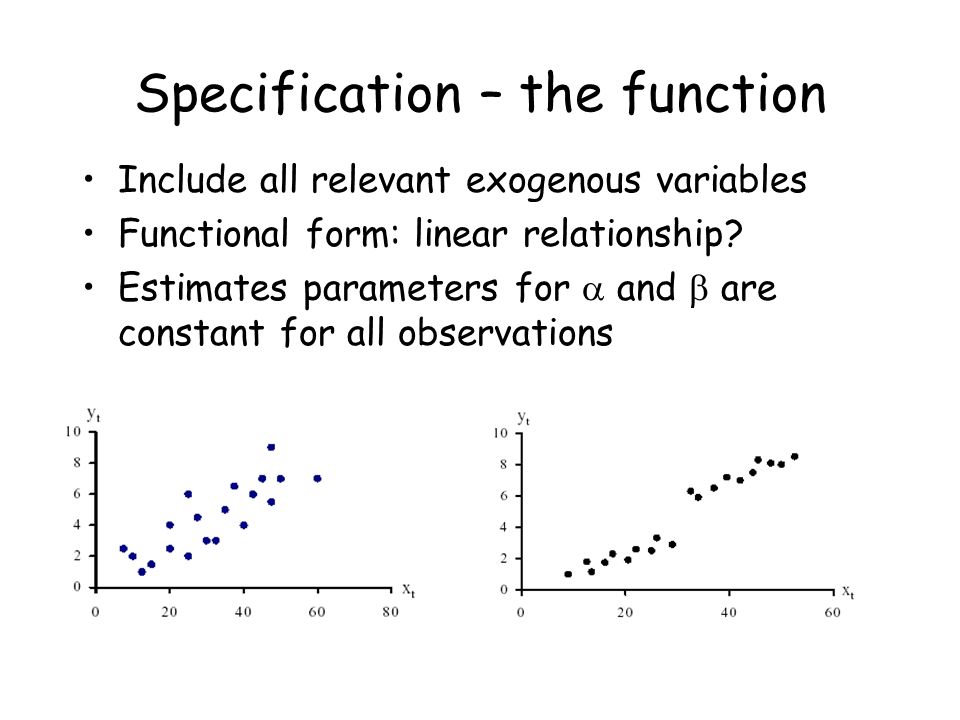 Specification – the function

• Include all relevant exogenous variables
• Functional form: linear relationship?
• Estimates parameters for $\alpha$ and $\beta$ are constant for all observations

$y_t$
10
8
6
4
2
0
0 20 40 60 80
$x_t$

$y_t$
10
8
6
4
2
0
0 20 40 60
$x_t$